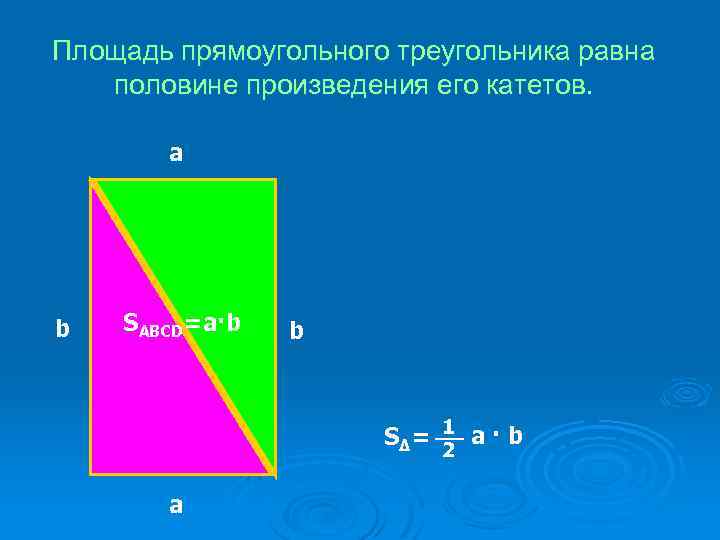 Площадь прямоугольного треугольника равна половине произведения его катетов.

a

b

$S_{ABCD} = a \cdot b$

b

a

$S_{\Delta} = \frac{1}{2} a \cdot b$